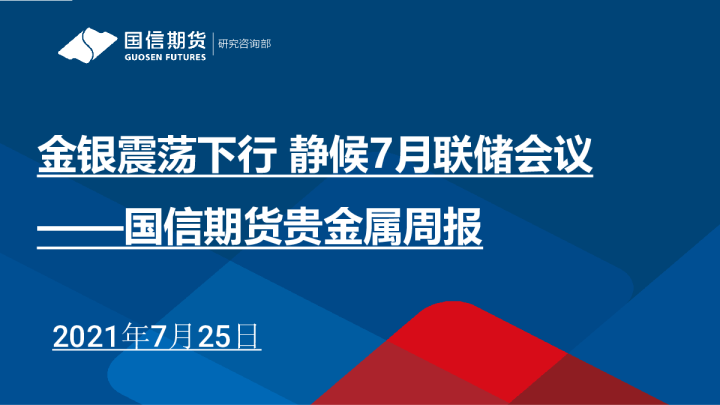 国信期货
GUOSEN FUTURES
研究咨询部

金银震荡下行 静候7月联储会议
——国信期货贵金属周报

2021年7月25日